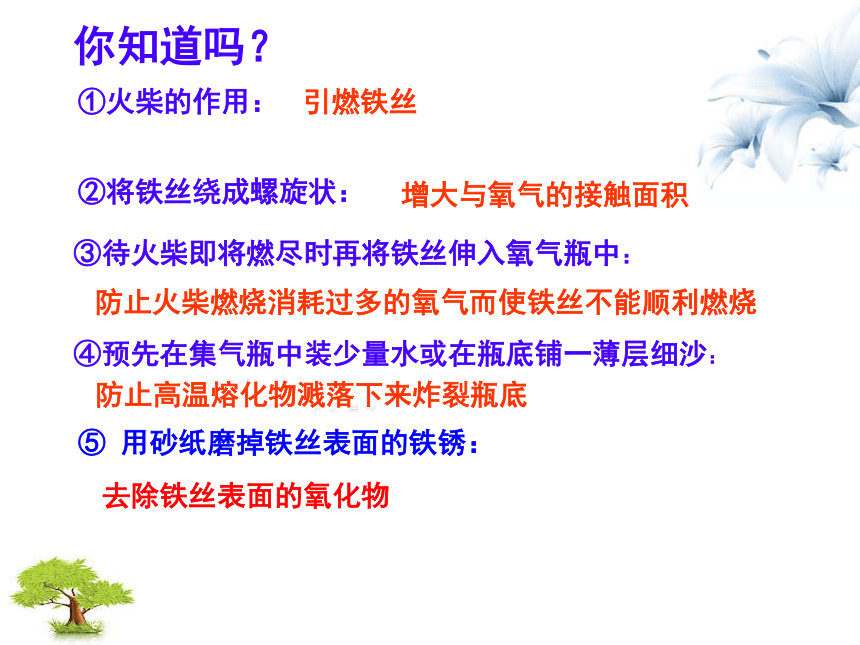 你知道吗？

①火柴的作用： 引燃铁丝

②将铁丝绕成螺旋状： 增大与氧气的接触面积

③待火柴即将燃尽时再将铁丝伸入氧气瓶中：

防止火柴燃烧消耗过多的氧气而使铁丝不能顺利燃烧

④预先在集气瓶中装少量水或在瓶底铺一薄层细沙：

防止高温熔化物溅落下来炸裂瓶底

⑤ 用砂纸磨掉铁丝表面的铁锈：

去除铁丝表面的氧化物